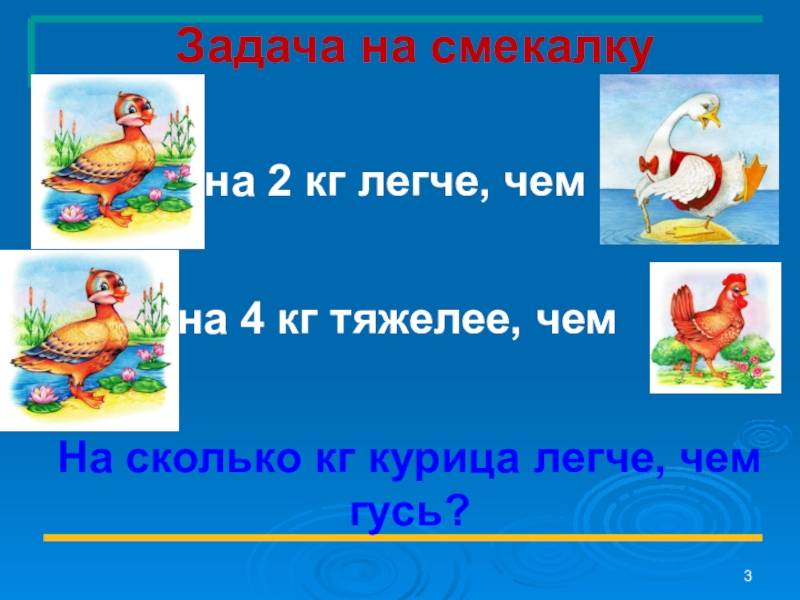 Задача на смекалку

на 2 кг легче, чем

на 4 кг тяжелее, чем

На сколько кг курица легче, чем гусь?

3